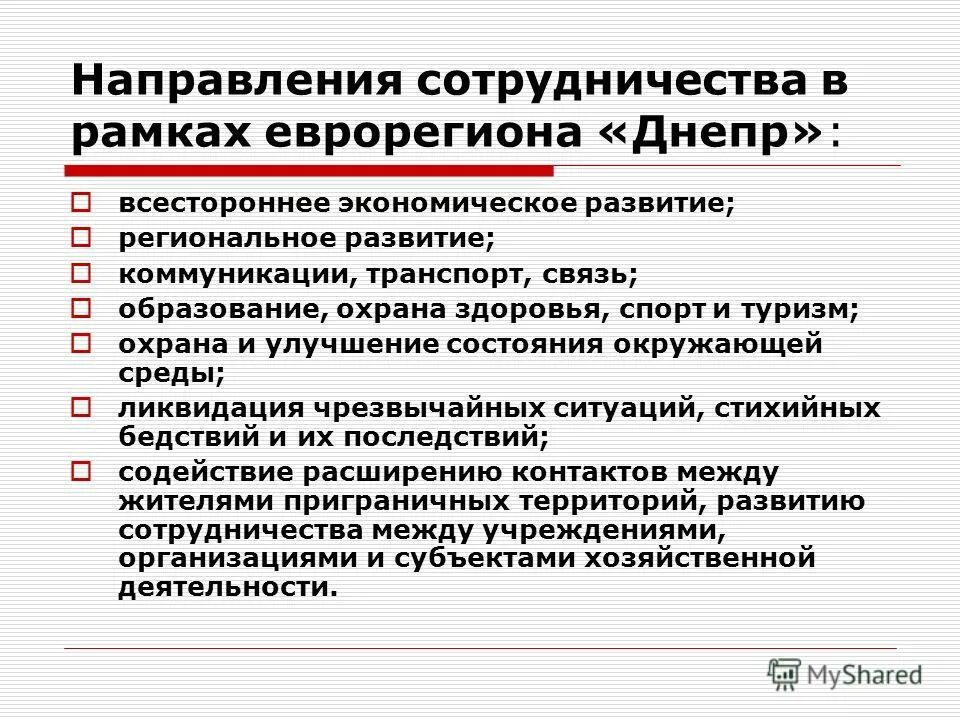 Направления сотрудничества в рамках еврорегиона «Днепр»:

всестороннее экономическое развитие;
региональное развитие;
коммуникации, транспорт, связь;
образование, охрана здоровья, спорт и туризм;
охрана и улучшение состояния окружающей среды;
ликвидация чрезвычайных ситуаций, стихийных бедствий и их последствий;
содействие расширению контактов между жителями приграничных территорий, развитию сотрудничества между учреждениями, организациями и субъектами хозяйственной деятельности.

MyShared